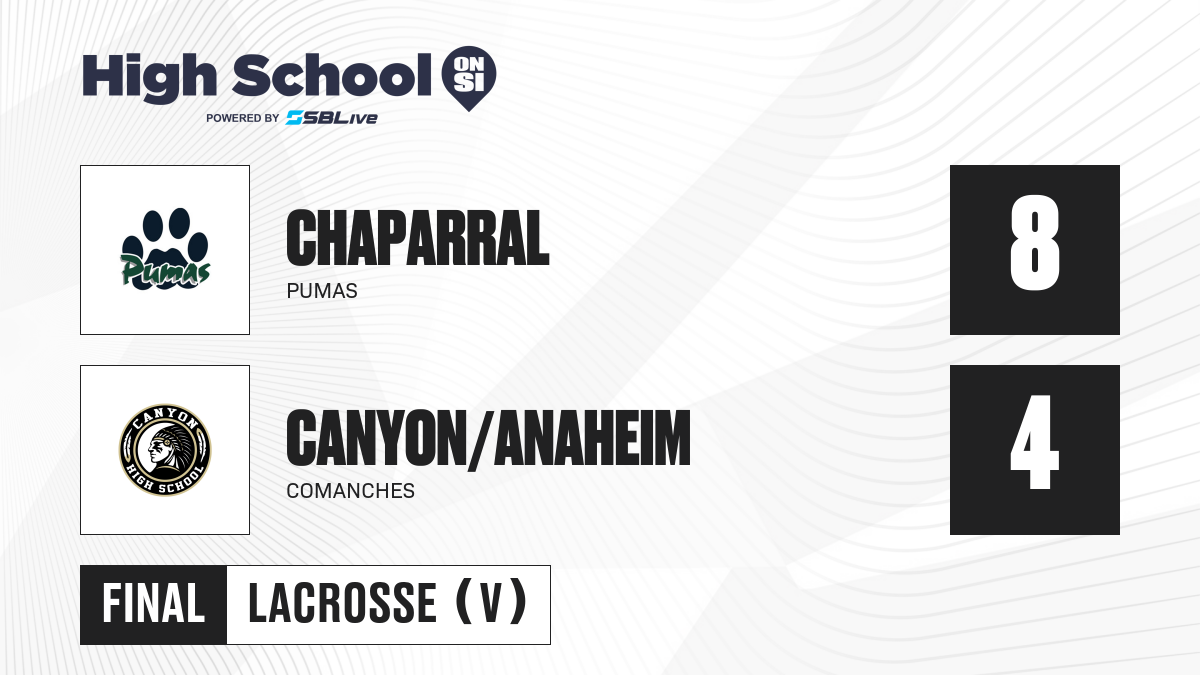 High School ON SI
POWERED BY SBLive

Pumas

CHAPARRAL
PUMAS

8

CANYON HIGH SCHOOL

CANYON/ANAHEIM
COMANCHES

4

FINAL LACROSSE (V)